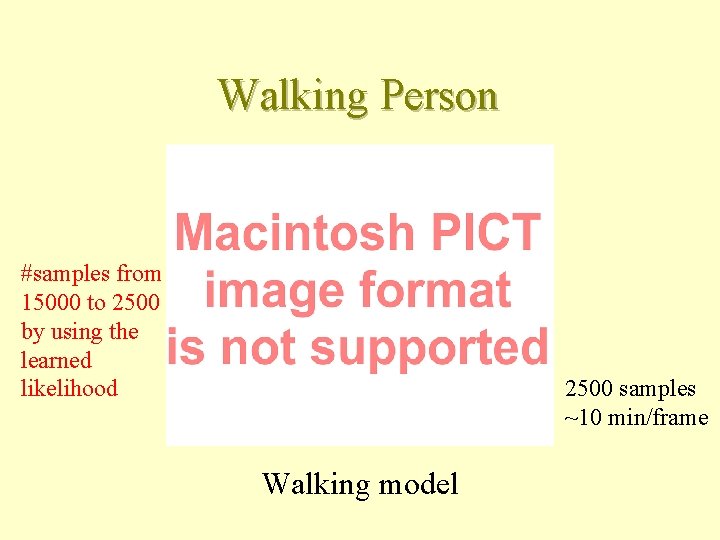 Walking Person

#samples from 15000 to 2500 by using the learned likelihood

Macintosh PICT image format is not supported

2500 samples ~10 min/frame

Walking model